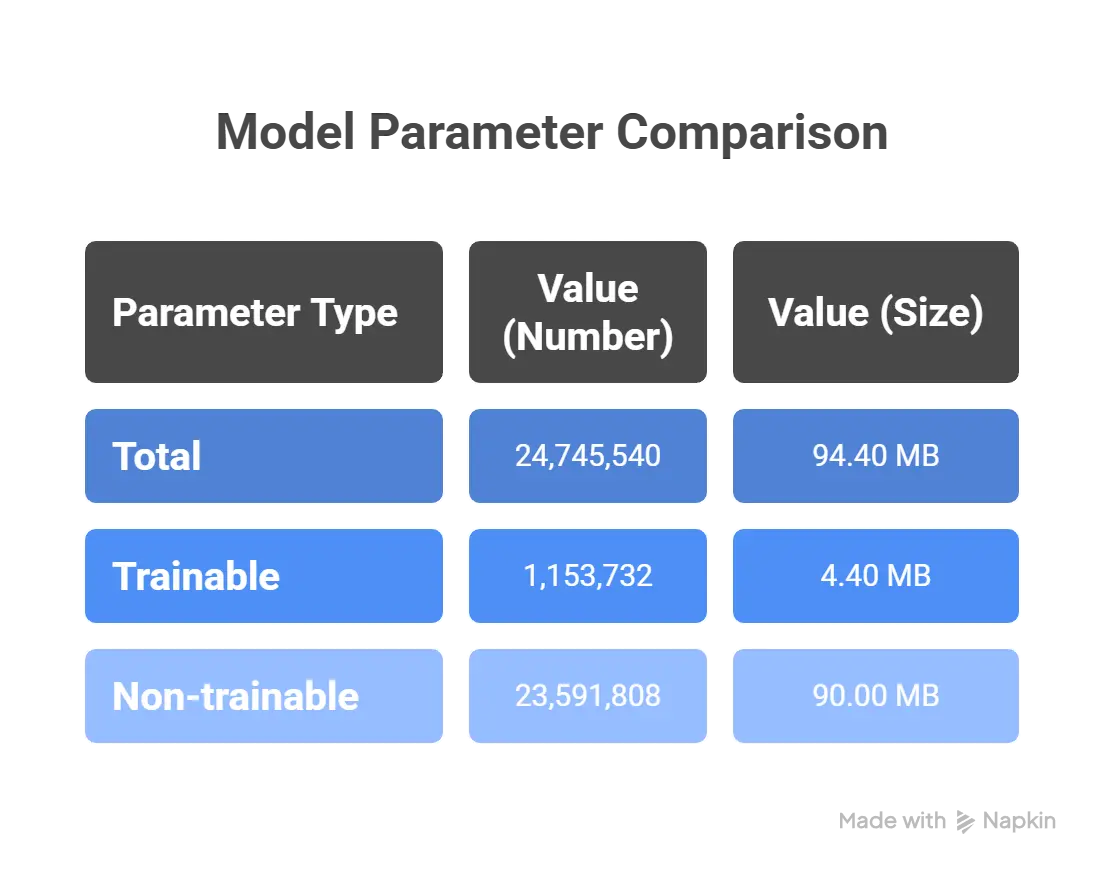 Model Parameter Comparison

| Parameter Type | Value (Number) | Value (Size) |
|---|---|---|
| Total | 24,745,540 | 94.40 MB |
| Trainable | 1,153,732 | 4.40 MB |
| Non-trainable | 23,591,808 | 90.00 MB |

Made with Napkin